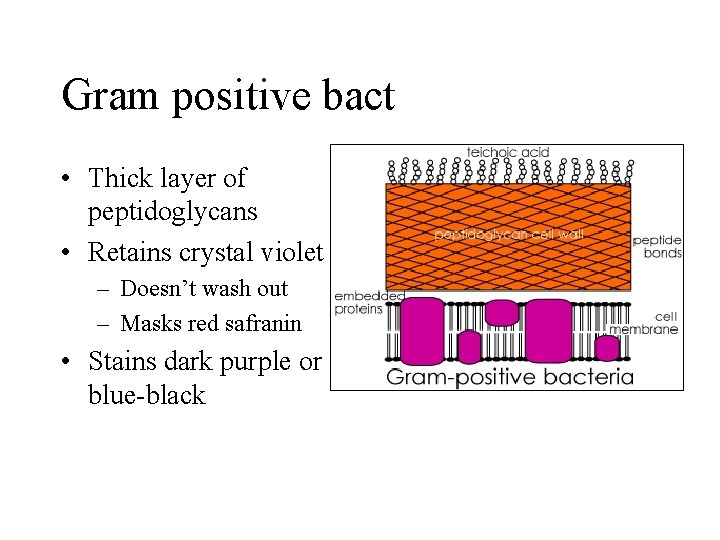 Gram positive bact

• Thick layer of peptidoglycans
• Retains crystal violet
  – Doesn't wash out
  – Masks red safranin
• Stains dark purple or blue-black

teichoic acid
peptidoglycan cell wall
peptide bonds
embedded proteins
cell membrane
Gram-positive bacteria